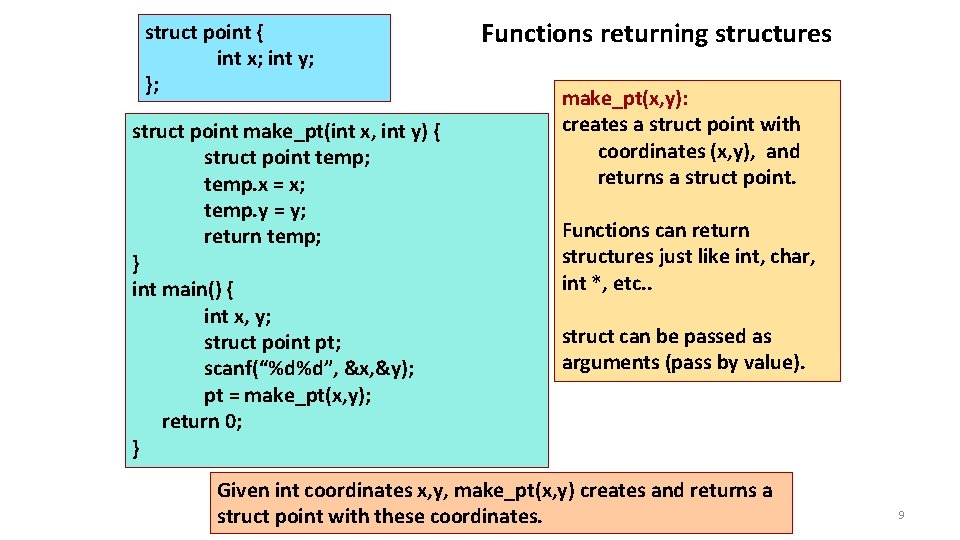 struct point {
int x; int y;
};

Functions returning structures

struct point make_pt(int x, int y) {
struct point temp;
temp.x = x;
temp.y = y;
return temp;
}
int main() {
int x, y;
struct point pt;
scanf(“%d%d”, &x,&y);
pt = make_pt(x,y);
return 0;
}

make_pt(x,y):
creates a struct point with coordinates (x,y), and returns a struct point.

Functions can return structures just like int, char, int *, etc..

struct can be passed as arguments (pass by value).

Given int coordinates x,y, make_pt(x,y) creates and returns a struct point with these coordinates.

9